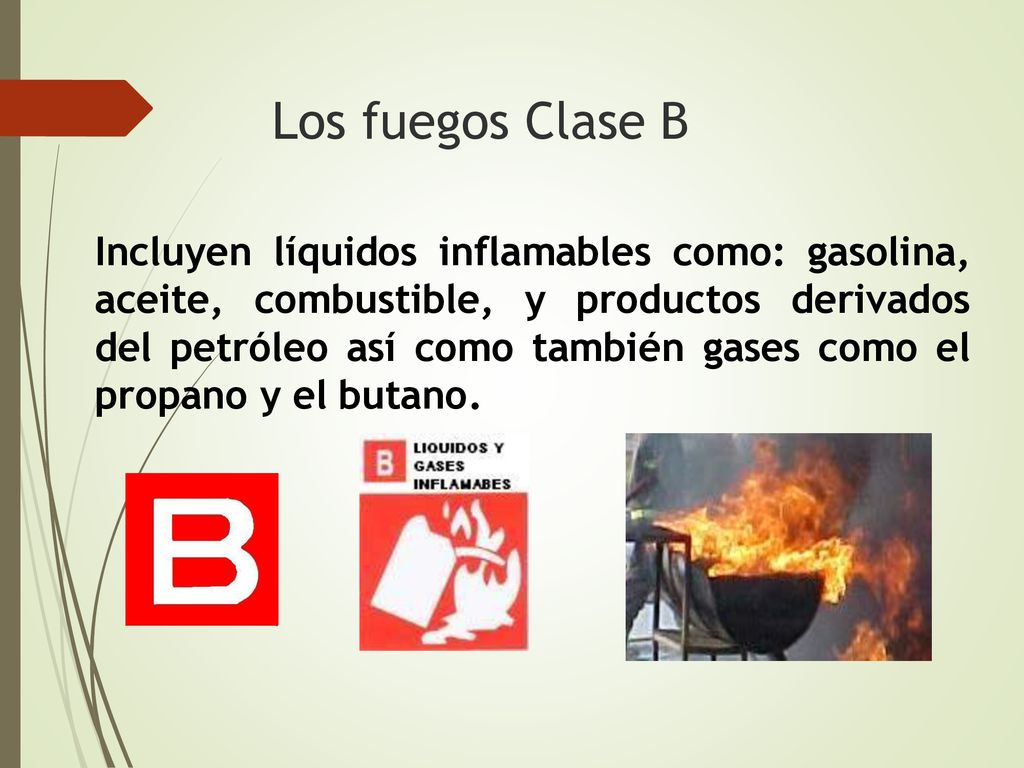 Los fuegos Clase B

Incluyen líquidos inflamables como: gasolina, aceite, combustible, y productos derivados del petróleo así como también gases como el propano y el butano.

B

B LIQUIDOS Y GASES INFLAMABES